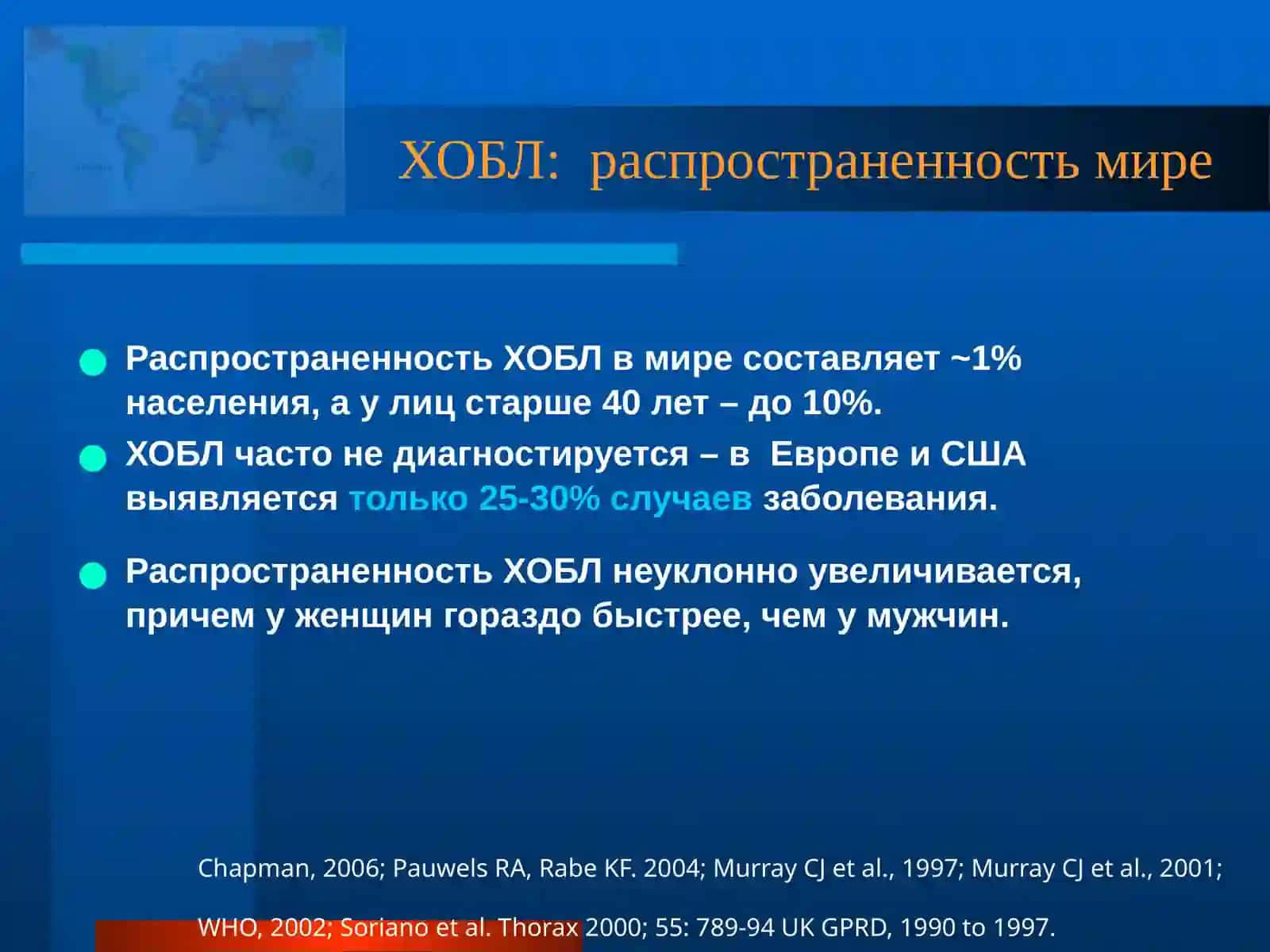 ХОБЛ: распространенность мире

Распространенность ХОБЛ в мире составляет ~1% населения, а у лиц старше 40 лет – до 10%.

ХОБЛ часто не диагностируется – в Европе и США выявляется только 25-30% случаев заболевания.

Распространенность ХОБЛ неуклонно увеличивается, причем у женщин гораздо быстрее, чем у мужчин.

Chapman, 2006; Pauwels RA, Rabe KF. 2004; Murray CJ et al., 1997; Murray CJ et al., 2001; WHO, 2002; Soriano et al. Thorax 2000; 55: 789-94 UK GPRD, 1990 to 1997.